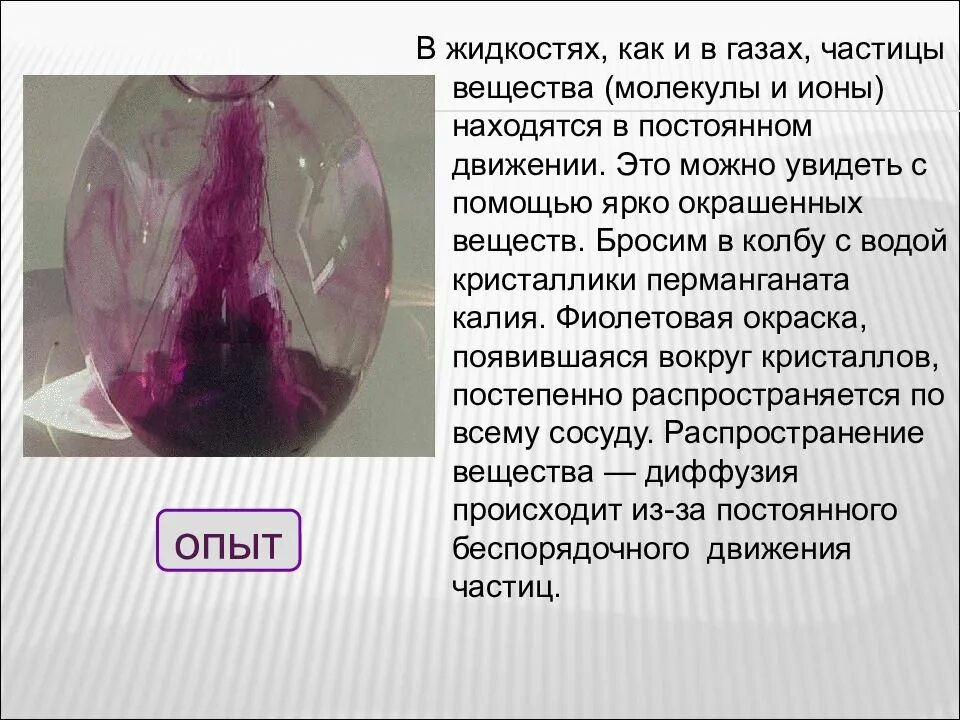 В жидкостях, как и в газах, частицы вещества (молекулы и ионы) находятся в постоянном движении. Это можно увидеть с помощью ярко окрашенных веществ. Бросим в колбу с водой кристаллики перманганата калия. Фиолетовая окраска, появившаяся вокруг кристаллов, постепенно распространяется по всему сосуду. Распространение вещества — диффузия происходит из-за постоянного беспорядочного движения частиц.

опыт